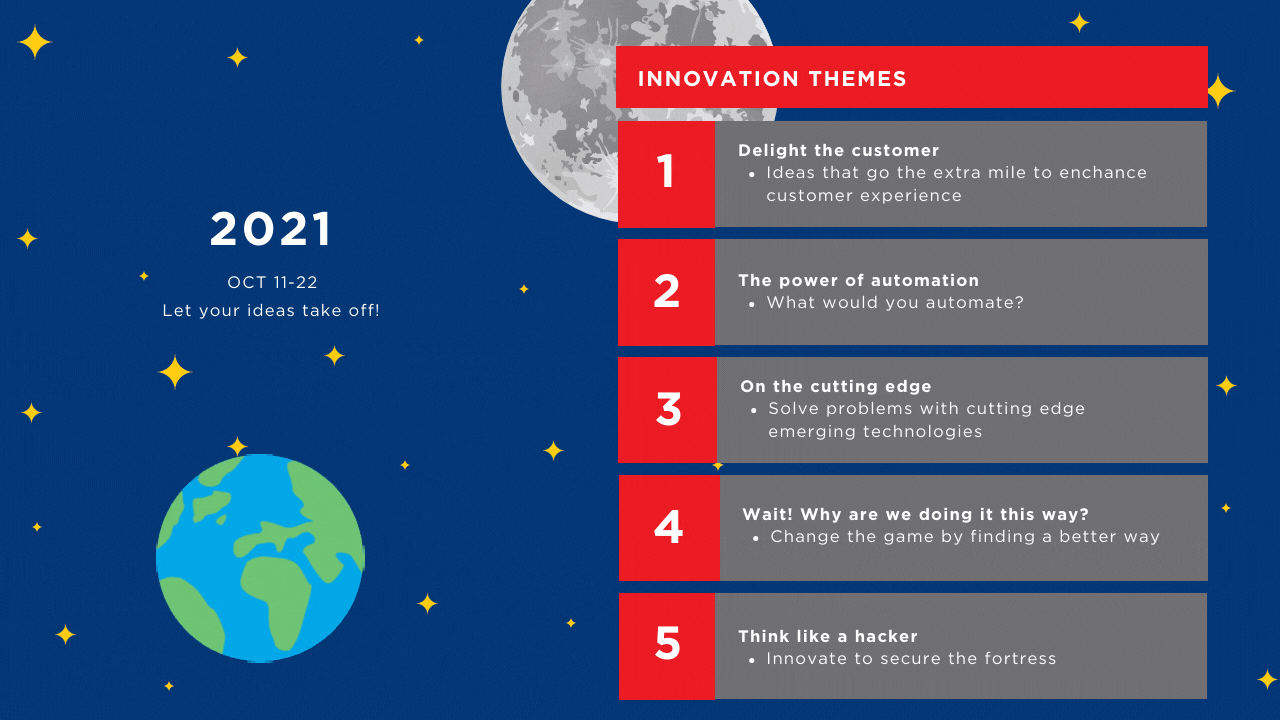 2021

OCT 11-22

Let your ideas take off!

INNOVATION THEMES

1

Delight the customer

• Ideas that go the extra mile to enchance customer experience

2

The power of automation

• What would you automate?

3

On the cutting edge

• Solve problems with cutting edge emerging technologies

4

Wait! Why are we doing it this way?

• Change the game by finding a better way

5

Think like a hacker

• Innovate to secure the fortress